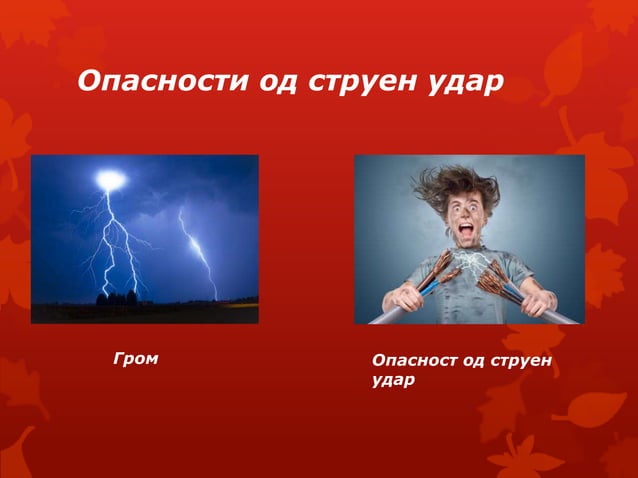 Опасности од струен удар

Гром

Опасност од струен удар